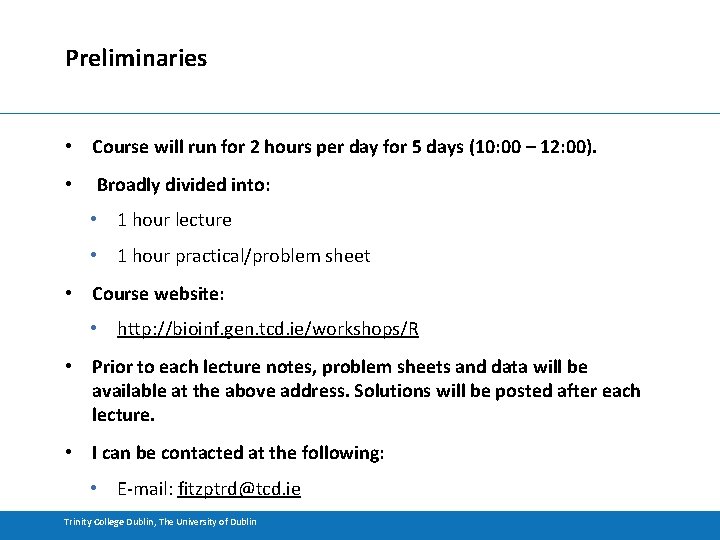 Preliminaries

• Course will run for 2 hours per day for 5 days (10:00 – 12:00).

• Broadly divided into:

• 1 hour lecture

• 1 hour practical/problem sheet

• Course website:

• http://bioinf.gen.tcd.ie/workshops/R

• Prior to each lecture notes, problem sheets and data will be available at the above address. Solutions will be posted after each lecture.

• I can be contacted at the following:

• E-mail: fitzptrd@tcd.ie

Trinity College Dublin, The University of Dublin